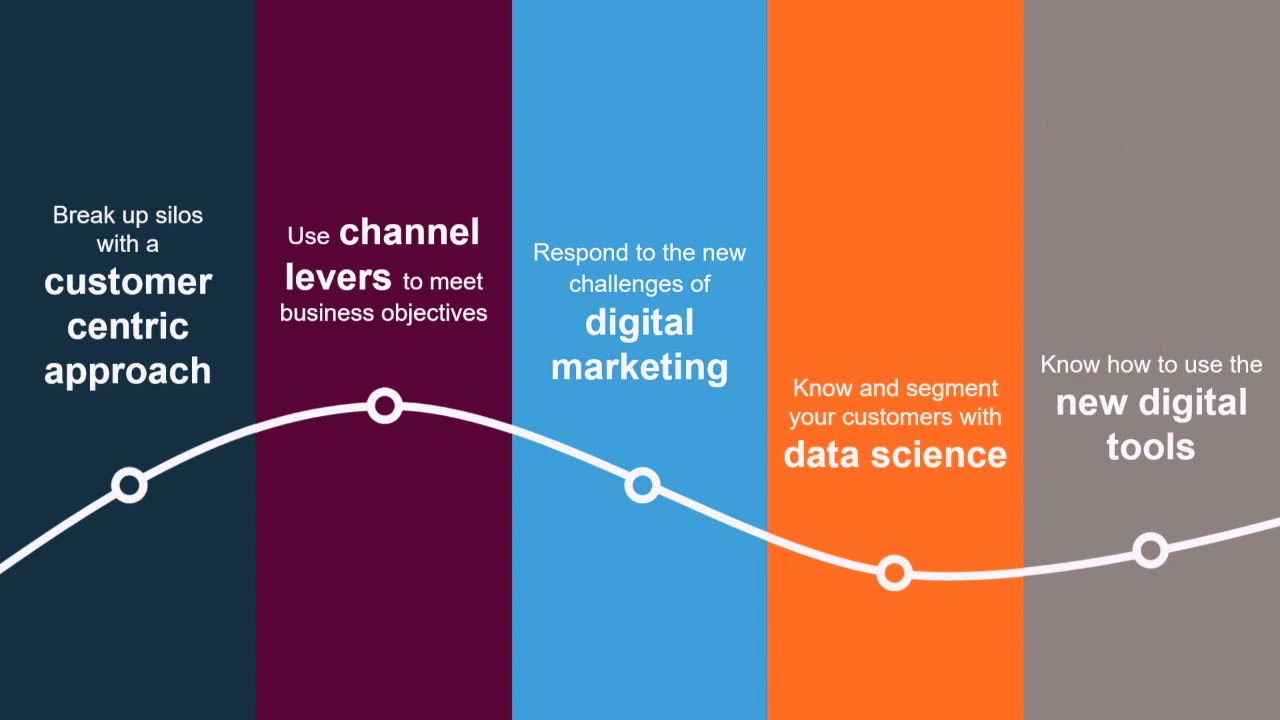 Break up silos with a customer centric approach

Use channel levers to meet business objectives

Respond to the new challenges of digital marketing

Know and segment your customers with data science

Know how to use the new digital tools